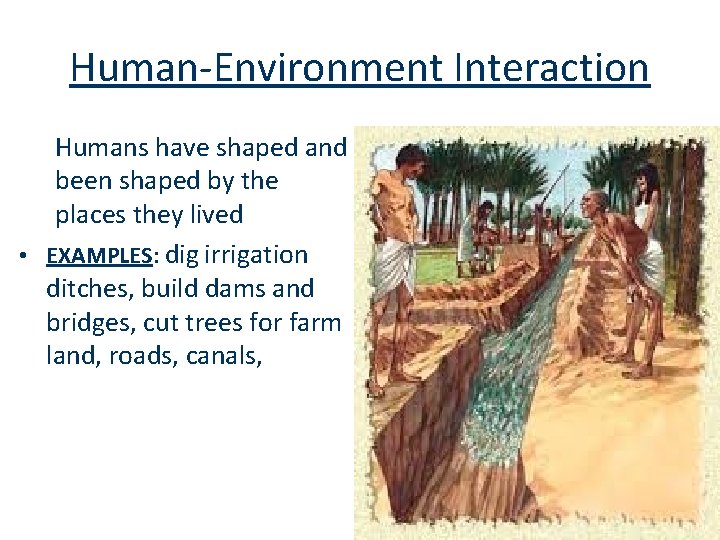 Human-Environment Interaction

Humans have shaped and been shaped by the places they lived

• EXAMPLES: dig irrigation ditches, build dams and bridges, cut trees for farm land, roads, canals,